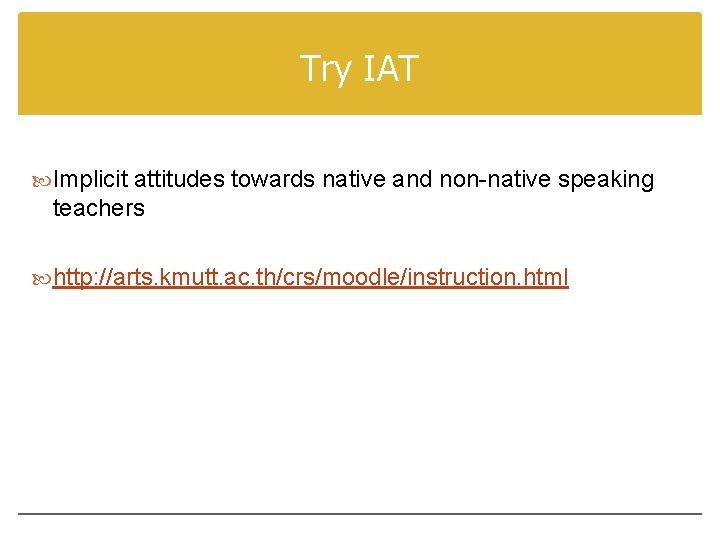 Try IAT

Implicit attitudes towards native and non-native speaking teachers

http://arts.kmutt.ac.th/crs/moodle/instruction.html